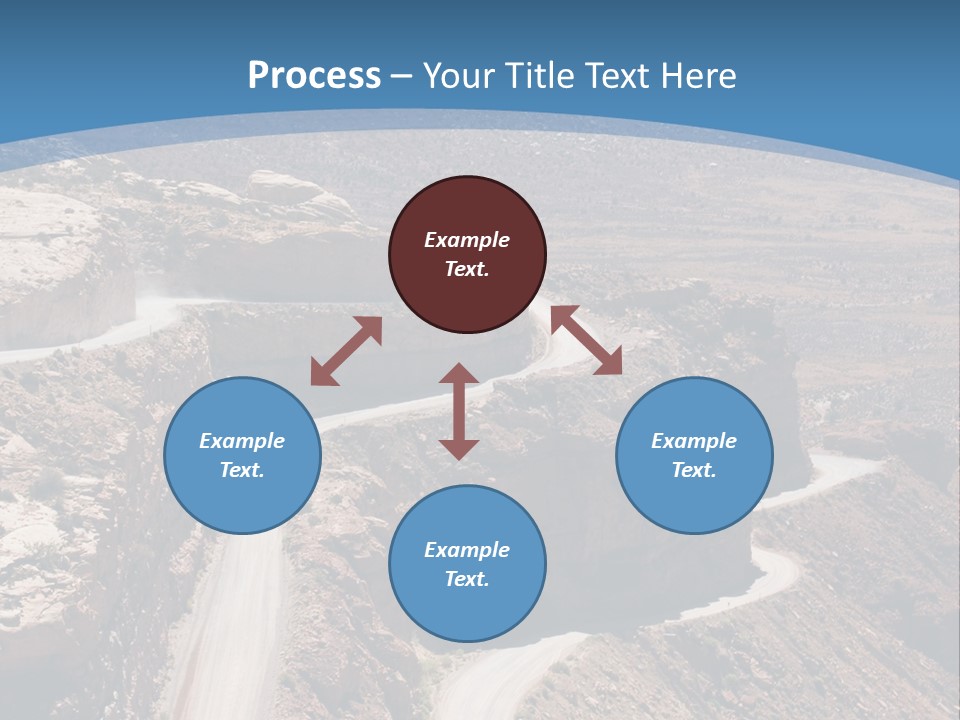 Process – Your Title Text Here

Example Text.

Example Text.

Example Text.

Example Text.